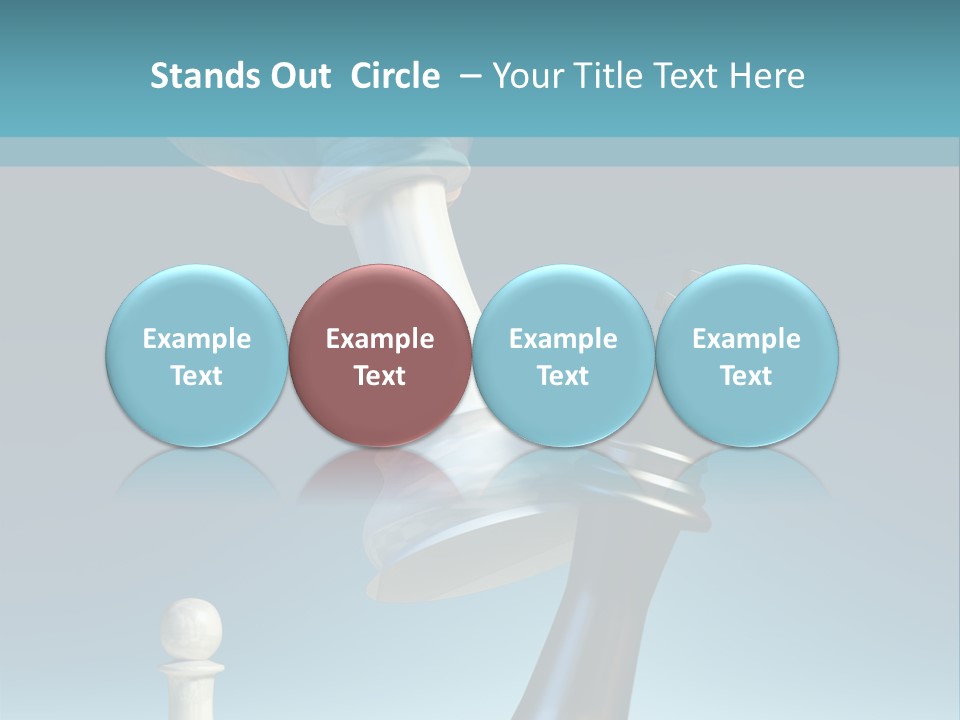 Stands Out Circle – Your Title Text Here

Example Text

Example Text

Example Text

Example Text